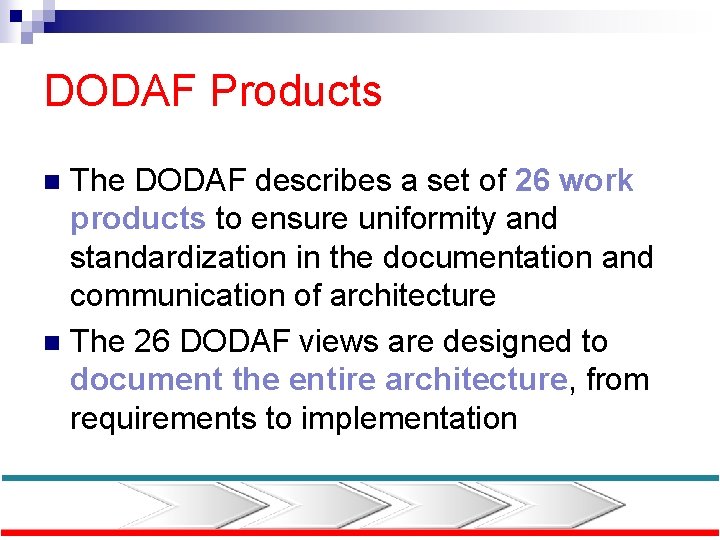 DODAF Products

The DODAF describes a set of 26 work products to ensure uniformity and standardization in the documentation and communication of architecture

The 26 DODAF views are designed to document the entire architecture, from requirements to implementation